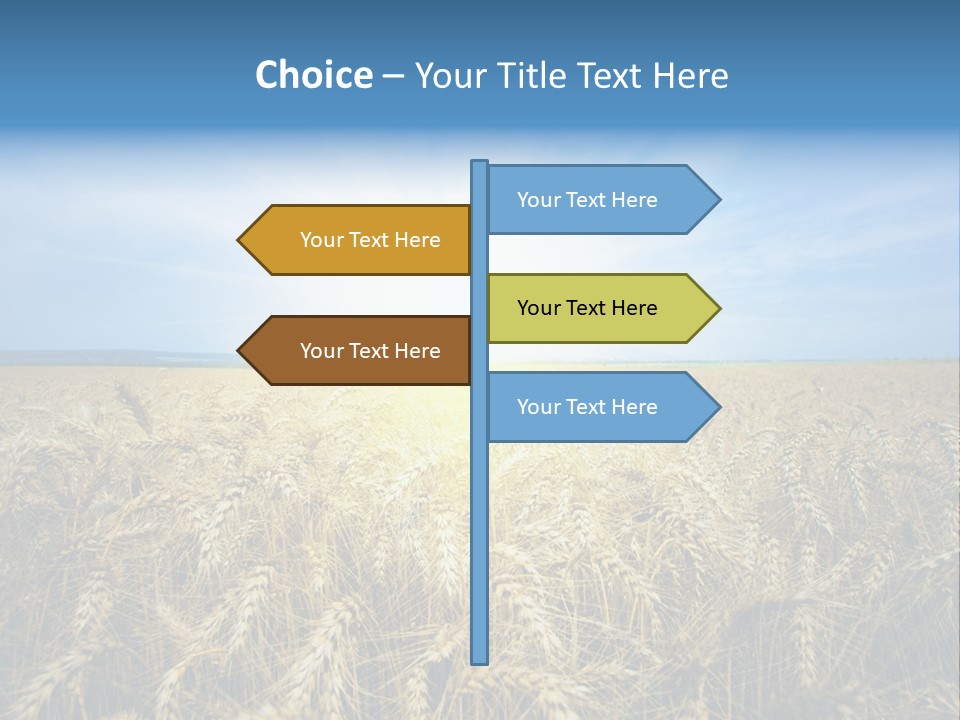 Choice – Your Title Text Here

Your Text Here

Your Text Here

Your Text Here

Your Text Here

Your Text Here